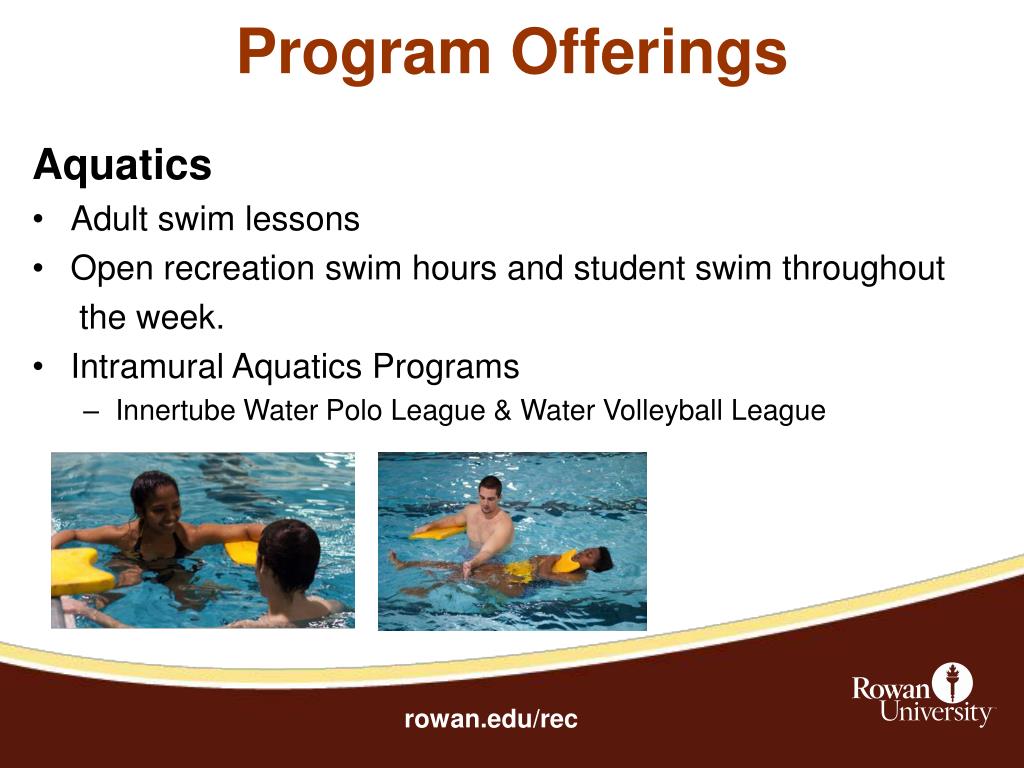 Program Offerings

Aquatics

• Adult swim lessons
• Open recreation swim hours and student swim throughout the week.
• Intramural Aquatics Programs
– Innertube Water Polo League & Water Volleyball League

rowan.edu/rec

Rowan University